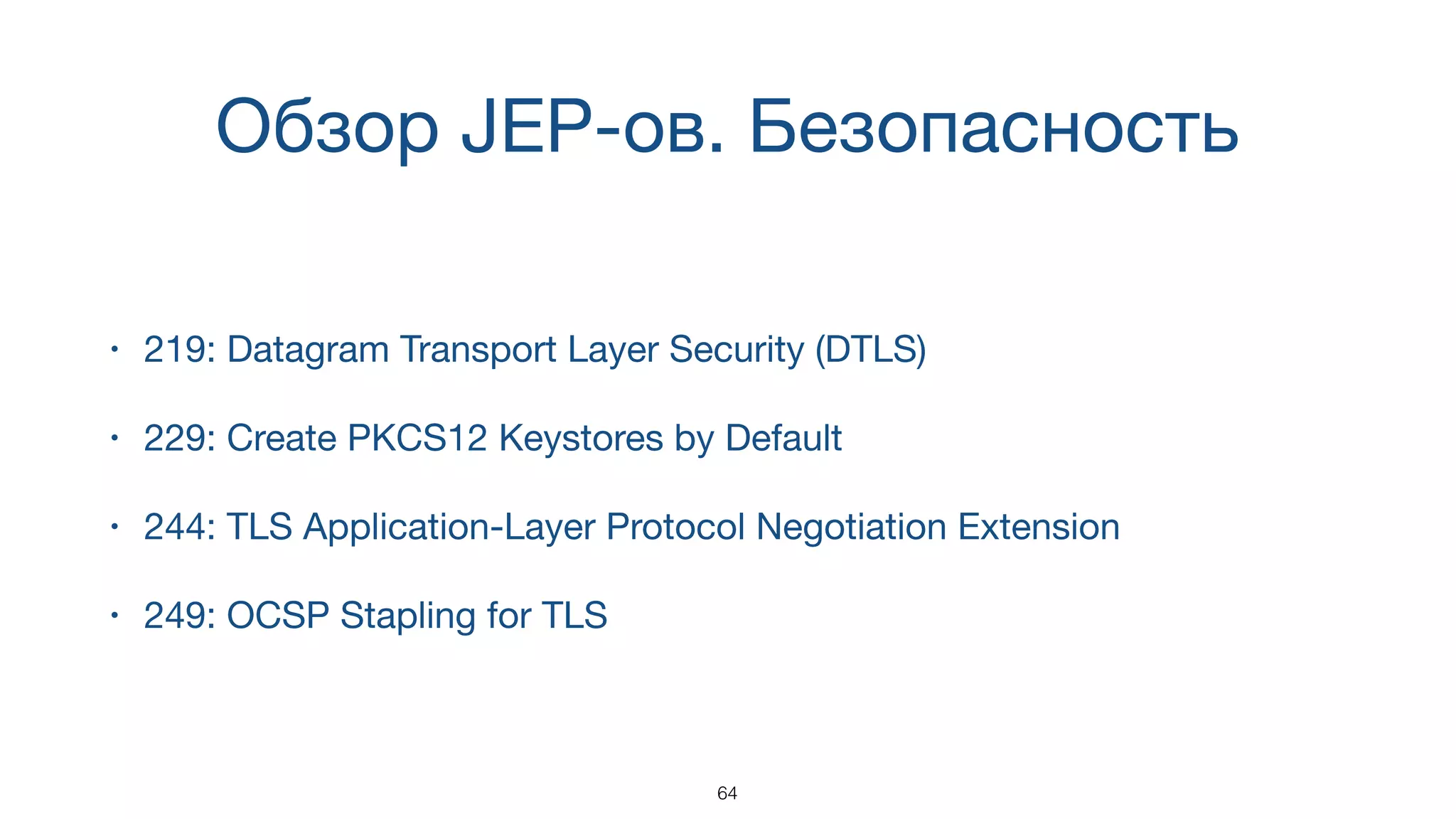 Обзор JEP-ов. Безопасность

• 219: Datagram Transport Layer Security (DTLS)

• 229: Create PKCS12 Keystores by Default

• 244: TLS Application-Layer Protocol Negotiation Extension

• 249: OCSP Stapling for TLS

64